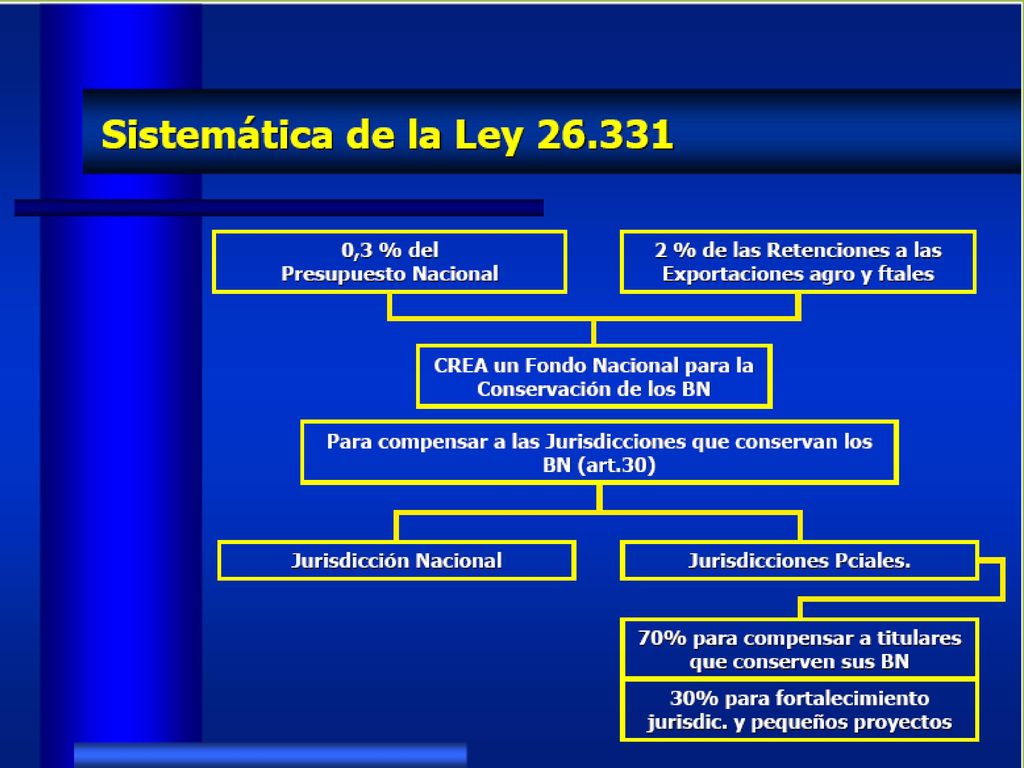 Sistemática de la Ley 26.331

0,3 % del Presupuesto Nacional

2 % de las Retenciones a las Exportaciones agro y ftales

CREA un Fondo Nacional para la Conservación de los BN

Para compensar a las Jurisdicciones que conservan los BN (art.30)

Jurisdicción Nacional

Jurisdicciones Pciales.

70% para compensar a titulares que conserven sus BN

30% para fortalecimiento jurisdic. y pequeños proyectos